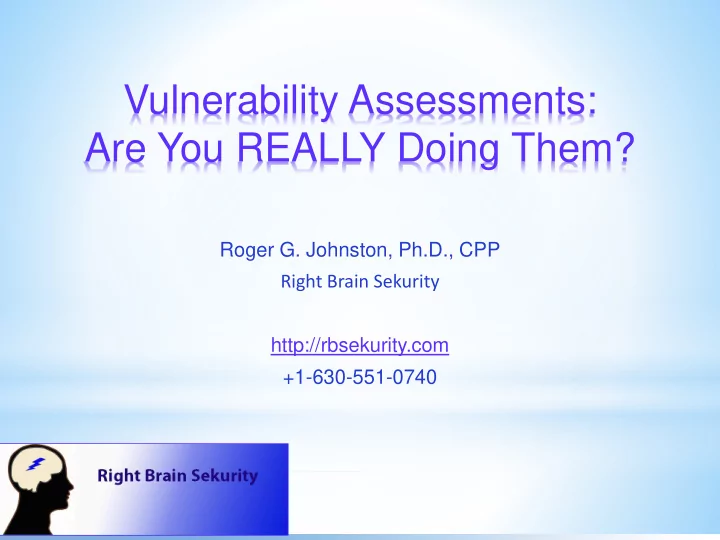 Vulnerability Assessments:
Are You REALLY Doing Them?

Roger G. Johnston, Ph.D., CPP
Right Brain Sekurity

http://rbsekurity.com
+1-630-551-0740

Right Brain Sekurity